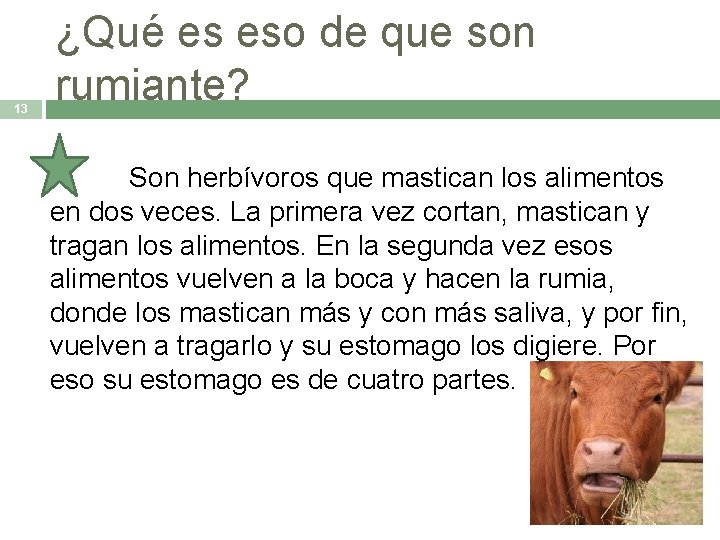 ¿Qué es eso de que son rumiante?

13

Son herbívoros que mastican los alimentos en dos veces. La primera vez cortan, mastican y tragan los alimentos. En la segunda vez esos alimentos vuelven a la boca y hacen la rumia, donde los mastican más y con más saliva, y por fin, vuelven a tragarlo y su estomago los digiere. Por eso su estomago es de cuatro partes.